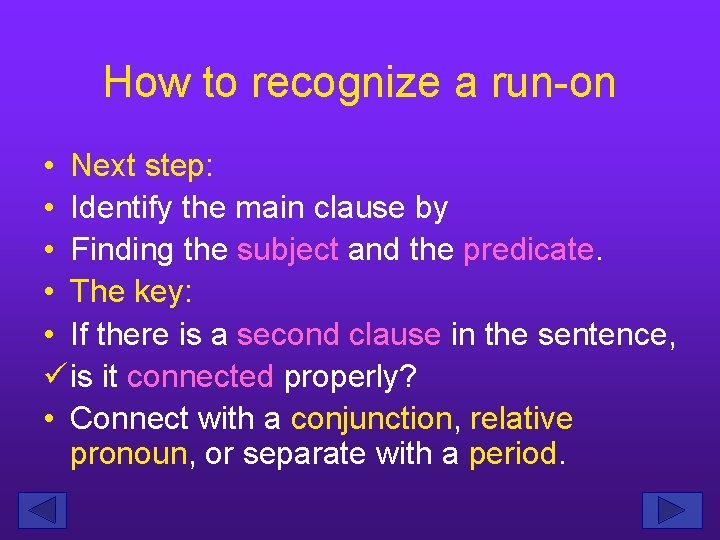 How to recognize a run-on

• Next step:
• Identify the main clause by
• Finding the subject and the predicate.
• The key:
• If there is a second clause in the sentence,
✓ is it connected properly?
• Connect with a conjunction, relative pronoun, or separate with a period.